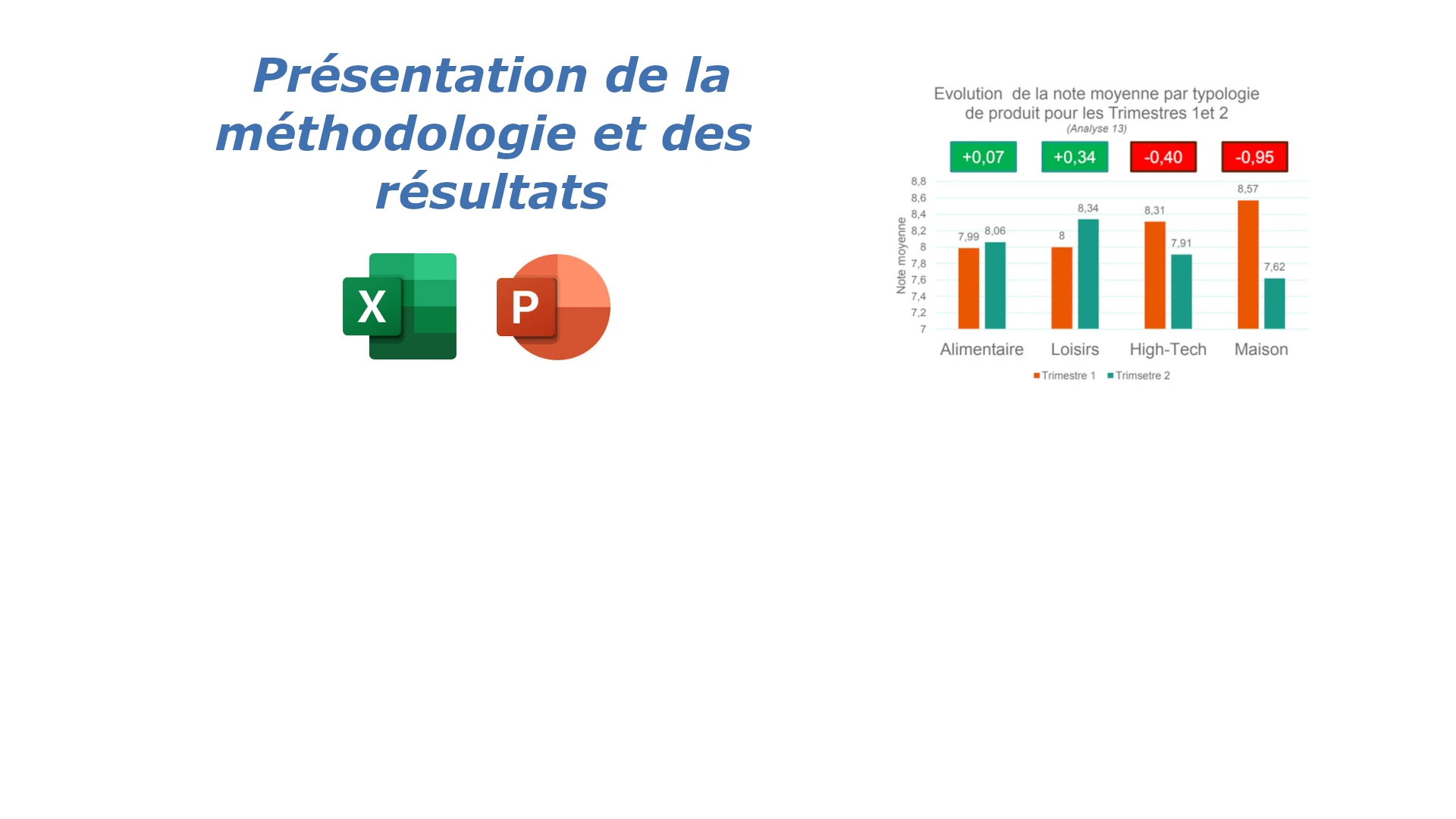 Présentation de la méthodologie et des résultats

X

P

Evolution de la note moyenne par typologie de produit pour les Trimestres 1et 2
(Analyse 13)

+0,07 +0,34 -0,40 -0,95

Note moyenne

8,8
8,6
8,4
8,2
8
7,8
7,6
7,4
7,2
7

7,99 8,06
8 8,34
8,31 7,91
8,57 7,62

Alimentaire Loisirs High-Tech Maison

Trimestre 1 Trimsetre 2